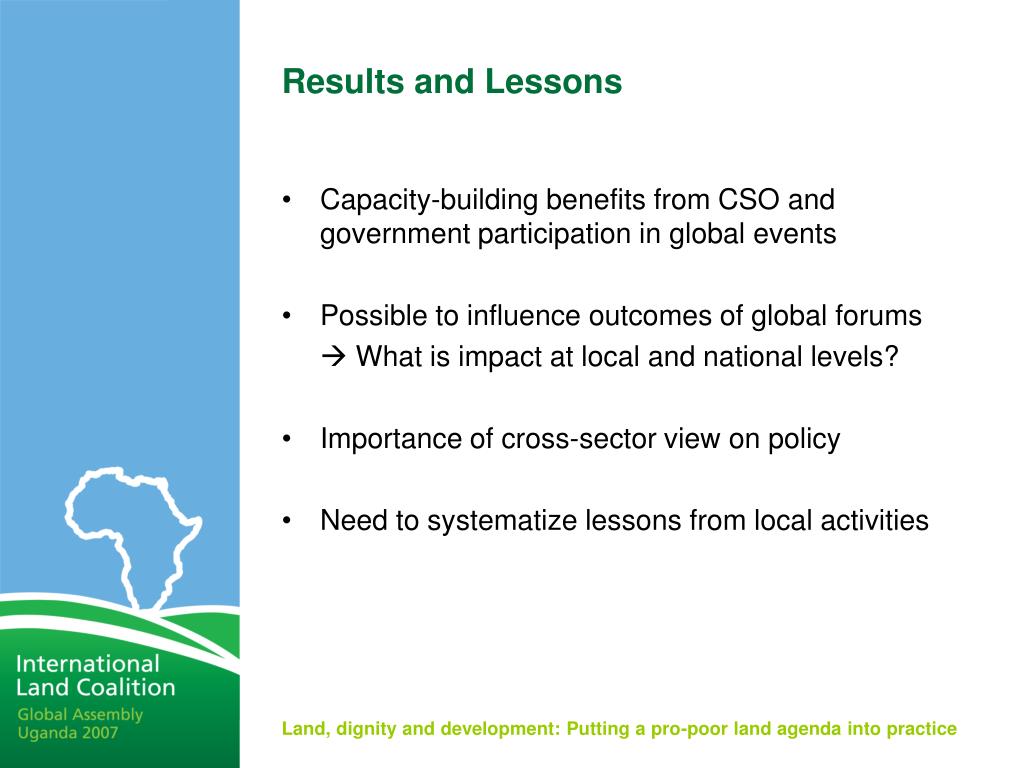 Results and Lessons

• Capacity-building benefits from CSO and government participation in global events

• Possible to influence outcomes of global forums
→ What is impact at local and national levels?

• Importance of cross-sector view on policy

• Need to systematize lessons from local activities

International Land Coalition
Global Assembly Uganda 2007

Land, dignity and development: Putting a pro-poor land agenda into practice